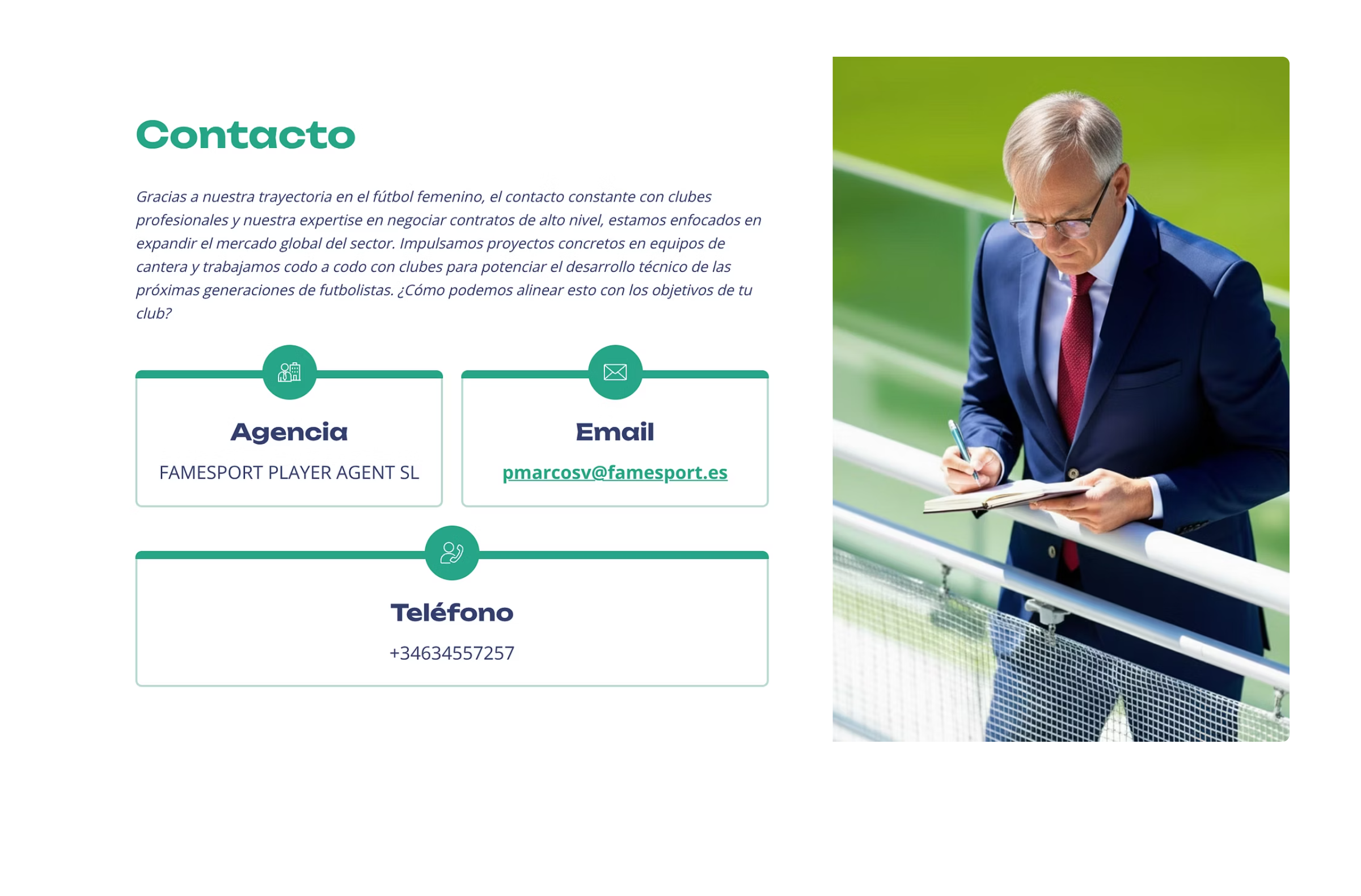 Contacto

Gracias a nuestra trayectoria en el fútbol femenino, el contacto constante con clubes profesionales y nuestra expertise en negociar contratos de alto nivel, estamos enfocados en expandir el mercado global del sector. Impulsamos proyectos concretos en equipos de cantera y trabajamos codo a codo con clubes para potenciar el desarrollo técnico de las próximas generaciones de futbolistas. ¿Cómo podemos alinear esto con los objetivos de tu club?

Agencia

FAMESPORT PLAYER AGENT SL

Email

pmarcosv@famesport.es

Teléfono

+34634557257